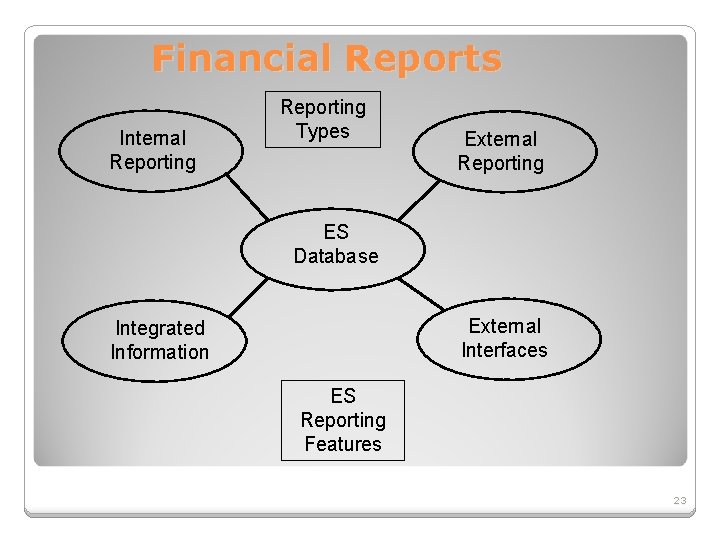 Financial Reports

Reporting Types

Internal Reporting

External Reporting

ES Database

Integrated Information

External Interfaces

ES Reporting Features

23